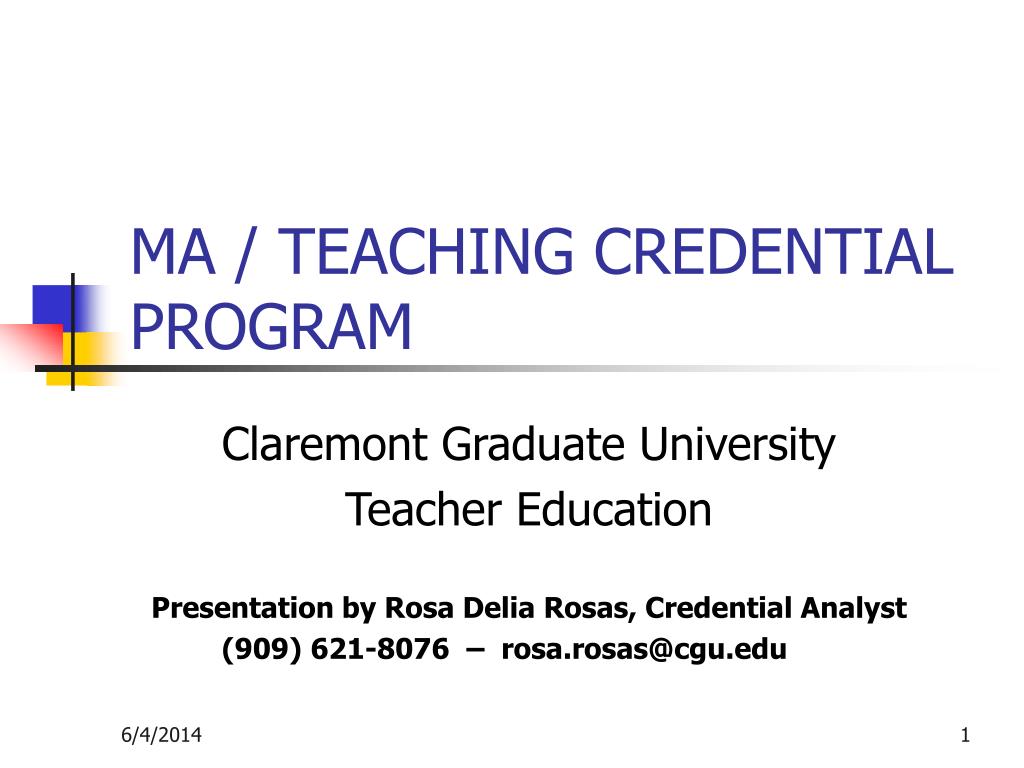 MA / TEACHING CREDENTIAL PROGRAM

Claremont Graduate University
Teacher Education

Presentation by Rosa Delia Rosas, Credential Analyst
(909) 621-8076 – rosa.rosas@cgu.edu

6/4/2014

1